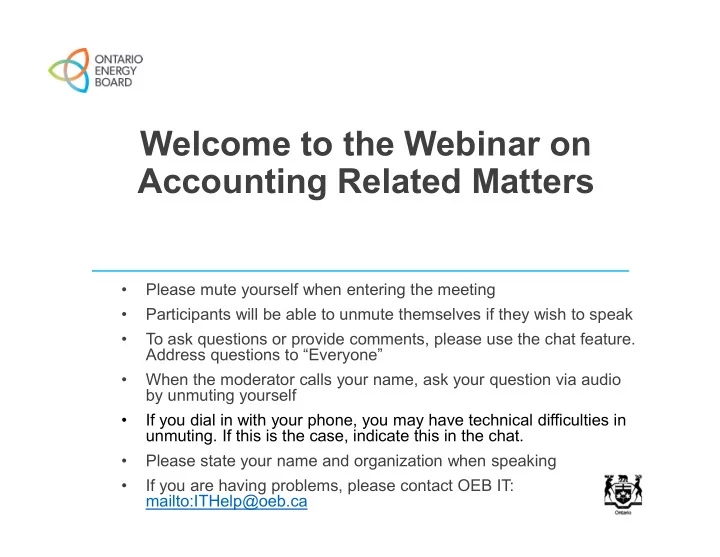 ONTARIO
ENERGY
BOARD

Welcome to the Webinar on Accounting Related Matters

• Please mute yourself when entering the meeting
• Participants will be able to unmute themselves if they wish to speak
• To ask questions or provide comments, please use the chat feature. Address questions to “Everyone”
• When the moderator calls your name, ask your question via audio by unmuting yourself
• If you dial in with your phone, you may have technical difficulties in unmuting. If this is the case, indicate this in the chat.
• Please state your name and organization when speaking
• If you are having problems, please contact OEB IT: mailto:ITHelp@oeb.ca

Ontario